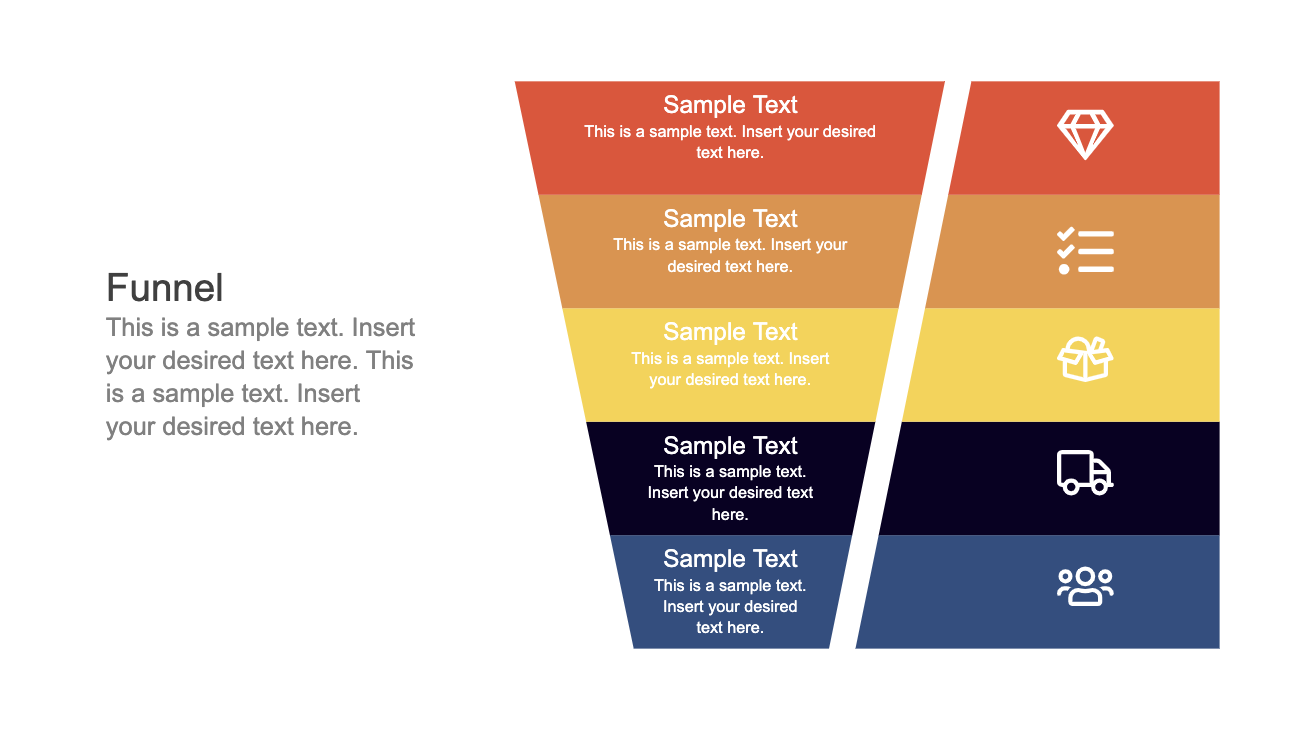 Funnel

This is a sample text. Insert your desired text here. This is a sample text. Insert your desired text here.

Sample Text
This is a sample text. Insert your desired text here.

Sample Text
This is a sample text. Insert your desired text here.

Sample Text
This is a sample text. Insert your desired text here.

Sample Text
This is a sample text. Insert your desired text here.

Sample Text
This is a sample text. Insert your desired text here.